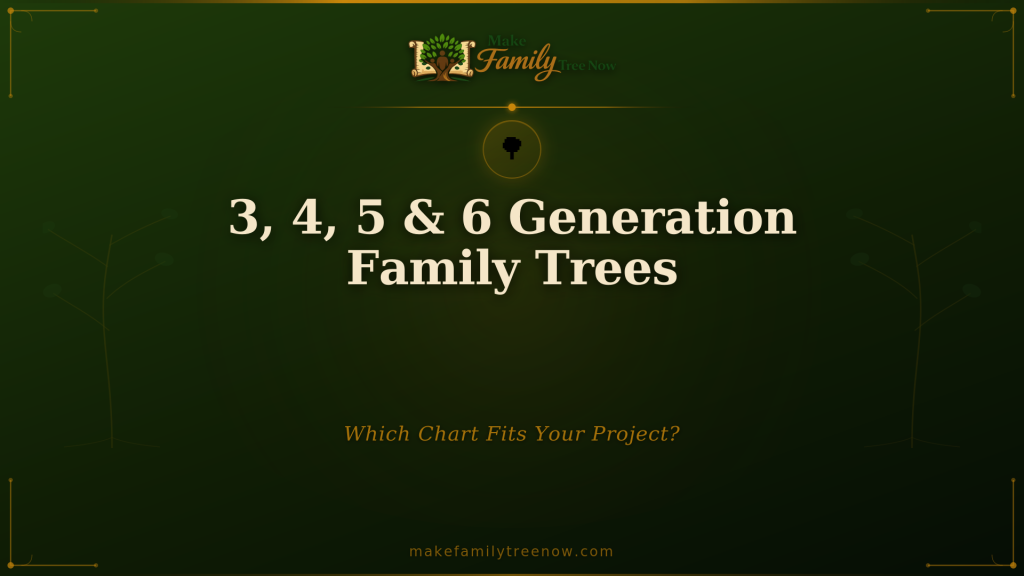 Make Family Tree Now

3, 4, 5 & 6 Generation Family Trees

Which Chart Fits Your Project?

makefamilytreenow.com